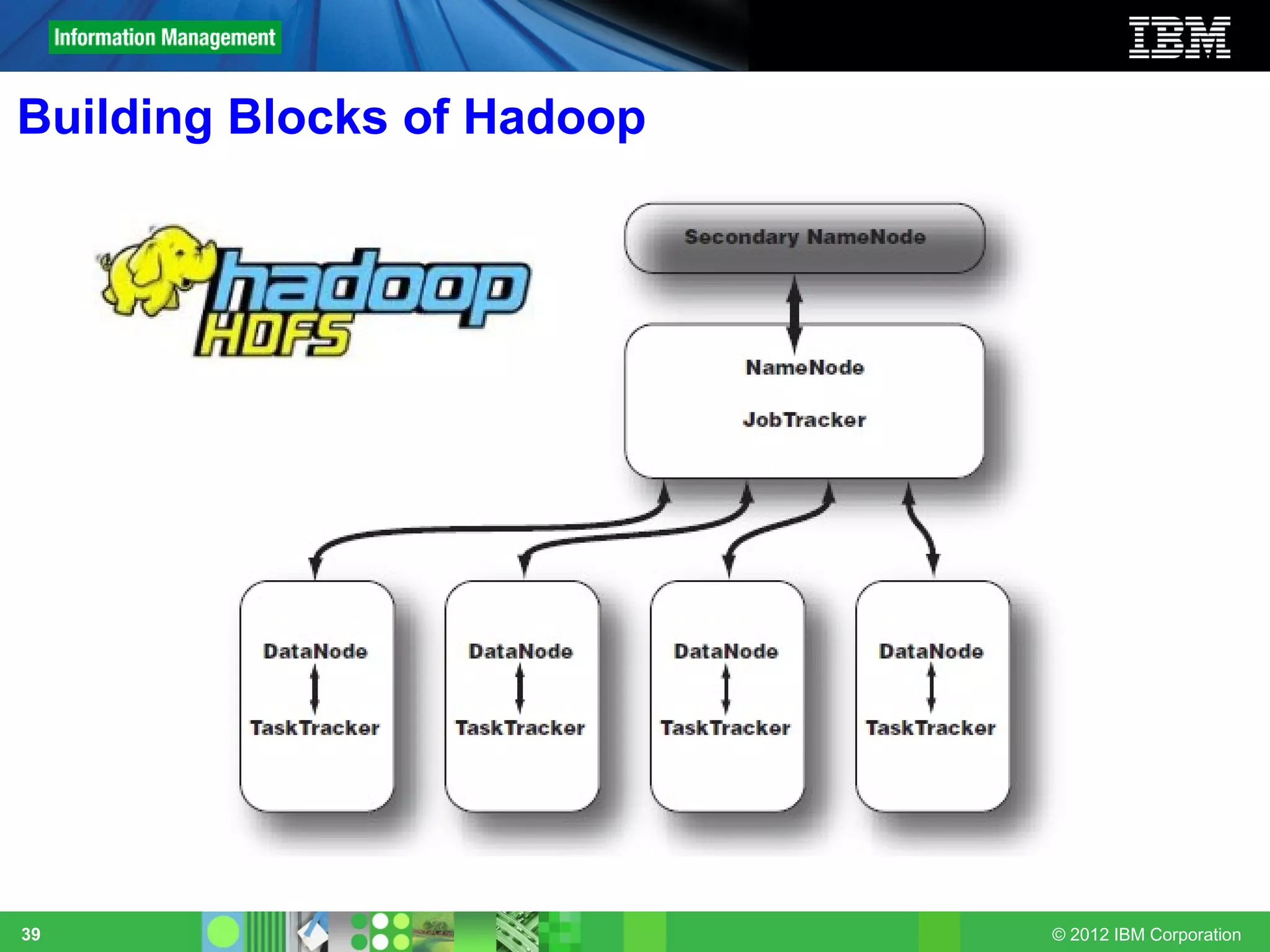 Information Management

IBM

Building Blocks of Hadoop

hadoop HDFS

Secondary NameNode

NameNode

JobTracker

DataNode

TaskTracker

DataNode

TaskTracker

DataNode

TaskTracker

DataNode

TaskTracker

39

© 2012 IBM Corporation